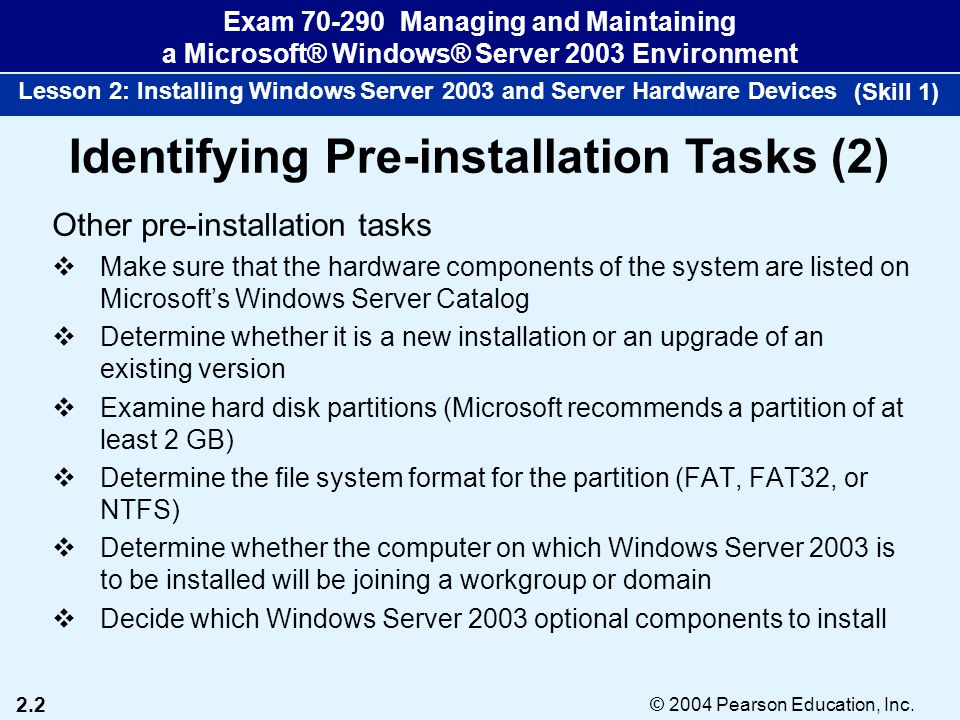 Exam 70-290 Managing and Maintaining a Microsoft® Windows® Server 2003 Environment

Lesson 2: Installing Windows Server 2003 and Server Hardware Devices (Skill 1)

Identifying Pre-installation Tasks (2)

Other pre-installation tasks

❖ Make sure that the hardware components of the system are listed on Microsoft's Windows Server Catalog

❖ Determine whether it is a new installation or an upgrade of an existing version

❖ Examine hard disk partitions (Microsoft recommends a partition of at least 2 GB)

❖ Determine the file system format for the partition (FAT, FAT32, or NTFS)

❖ Determine whether the computer on which Windows Server 2003 is to be installed will be joining a workgroup or domain

❖ Decide which Windows Server 2003 optional components to install

2.2

© 2004 Pearson Education, Inc.